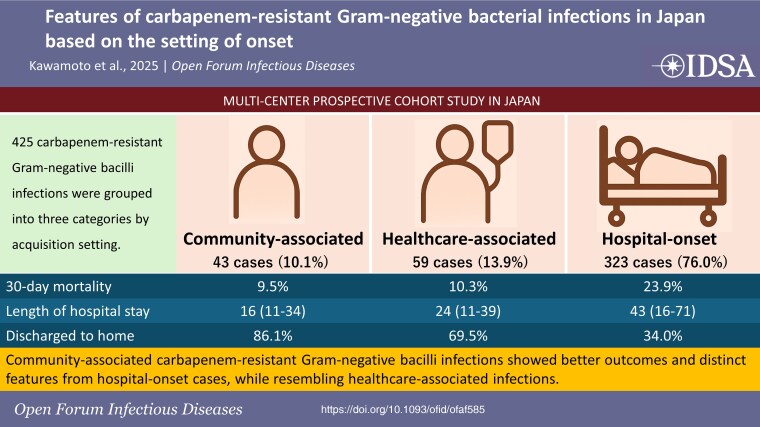 Features of carbapenem-resistant Gram-negative bacterial infections in Japan based on the setting of onset

Kawamoto et al., 2025 | Open Forum Infectious Diseases

IDSA

MULTI-CENTER PROSPECTIVE COHORT STUDY IN JAPAN

425 carbapenem-resistant Gram-negative bacilli infections were grouped into three categories by acquisition setting.

| | Community-associated 43 cases (10.1%) | Healthcare-associated 59 cases (13.9%) | Hospital-onset 323 cases (76.0%) |
|---|---|---|---|
| 30-day mortality | 9.5% | 10.3% | 23.9% |
| Length of hospital stay | 16 (11-34) | 24 (11-39) | 43 (16-71) |
| Discharged to home | 86.1% | 69.5% | 34.0% |

Community-associated carbapenem-resistant Gram-negative bacilli infections showed better outcomes and distinct features from hospital-onset cases, while resembling healthcare-associated infections.

Open Forum Infectious Diseases

https://doi.org/10.1093/ofid/ofaf585